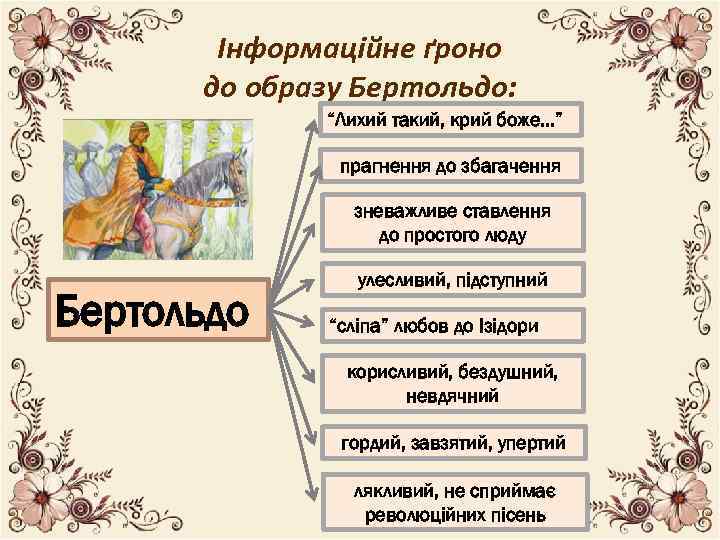 Інформаційне ґроно до образу Бертольдо:

Бертольдо

“Лихий такий, крий боже...”

прагнення до збагачення

зневажливе ставлення до простого люду

улесливий, підступний

“сліпа” любов до Ізідори

корисливий, бездушний, невдячний

гордий, завзятий, упертий

лякливий, не сприймає революційних пісень